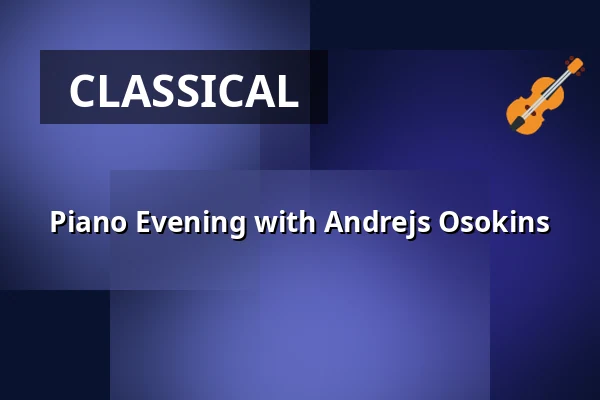 CLASSICAL

Piano Evening with Andrejs Osokins